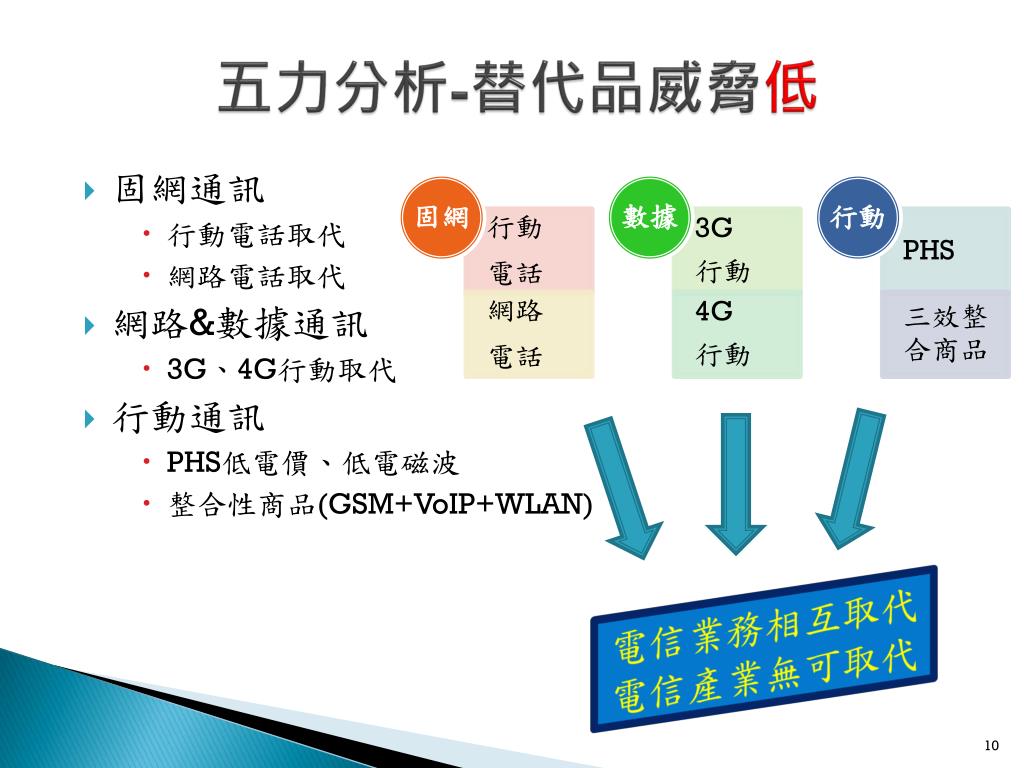 五力分析-替代品威脅低

固網通訊
• 行動電話取代
• 網路電話取代

網路&數據通訊
• 3G、4G行動取代

行動通訊
• PHS低電價、低電磁波
• 整合性商品(GSM+VoIP+WLAN)

固網
行動電話
網路電話

數據
3G行動
4G行動

行動
PHS
三效整合商品

電信業務相互取代
電信產業無可取代

10